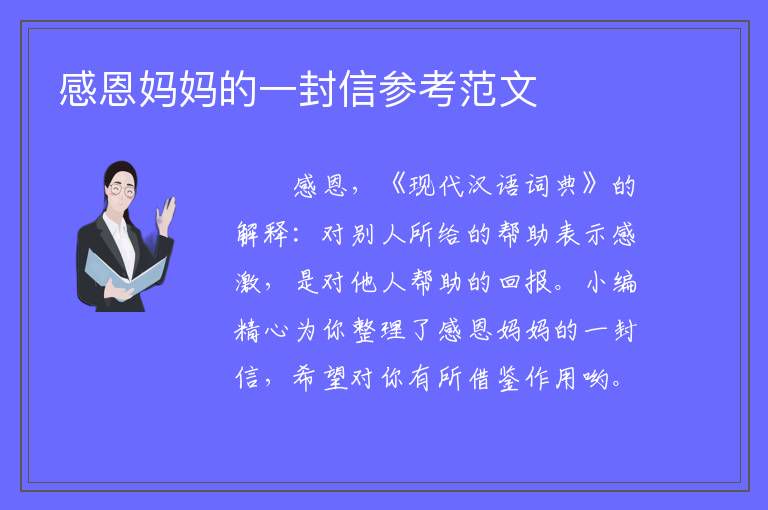 感恩妈妈的一封信参考范文

感恩，《现代汉语词典》的解释：对别人所给的帮助表示感激，是对他人帮助的回报。小编精心为你整理了感恩妈妈的一封信，希望对你有所借鉴作用哟。